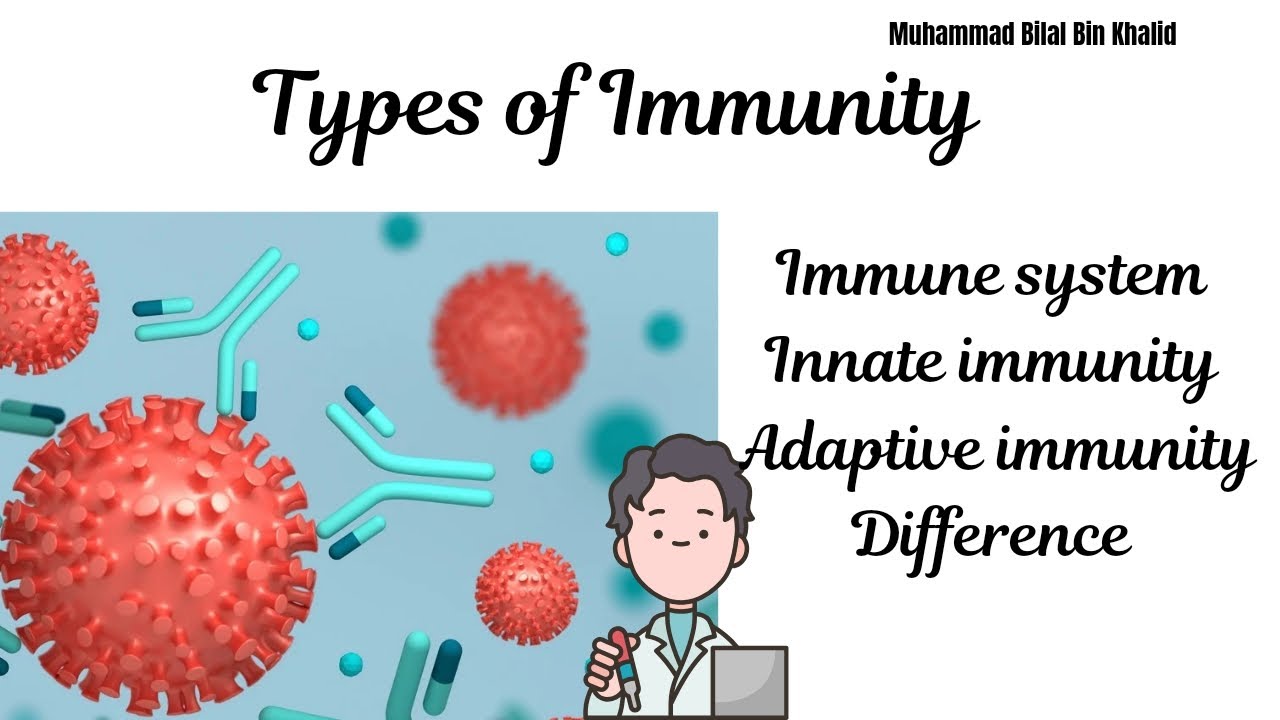 Muhammad Bilal Bin Khalid

Types of Immunity

Immune system
Innate immunity
Adaptive immunity
Difference